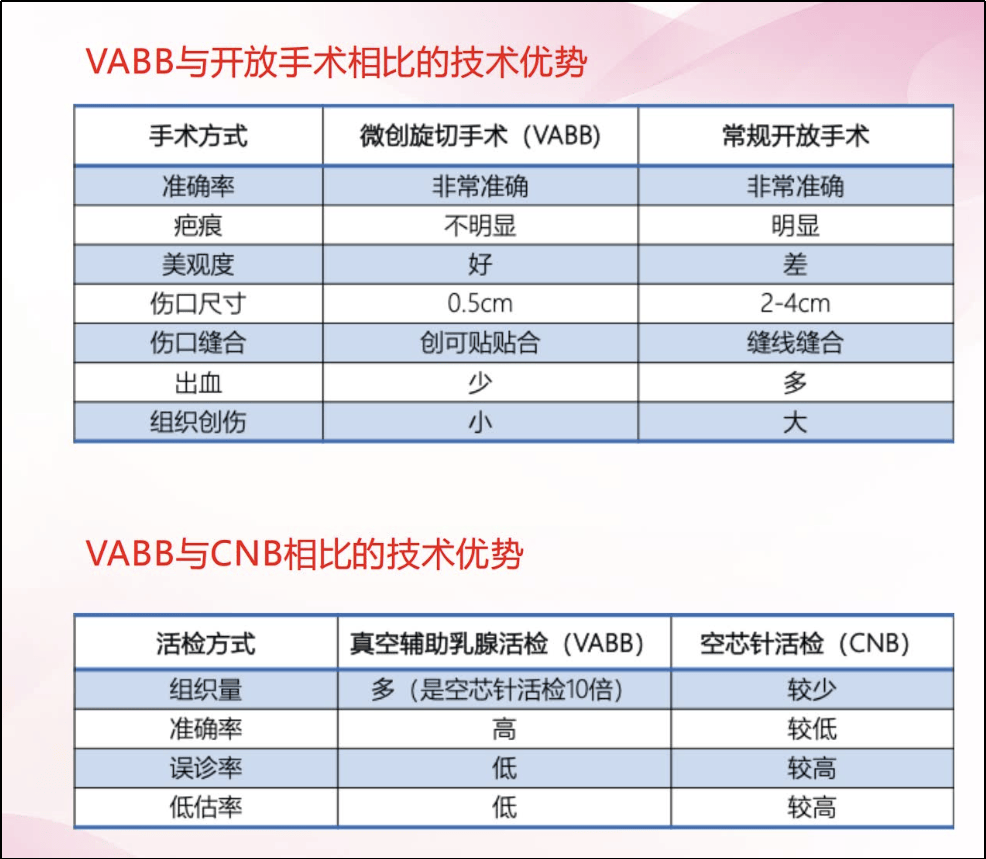 VABB与开放手术相比的技术优势

| 手术方式 | 微创旋切手术（VABB） | 常规开放手术 |
|---|---|---|
| 准确率 | 非常准确 | 非常准确 |
| 疤痕 | 不明显 | 明显 |
| 美观度 | 好 | 差 |
| 伤口尺寸 | 0.5cm | 2-4cm |
| 伤口缝合 | 创可贴贴合 | 缝线缝合 |
| 出血 | 少 | 多 |
| 组织创伤 | 小 | 大 |

VABB与CNB相比的技术优势

| 活检方式 | 真空辅助乳腺活检（VABB） | 空芯针活检（CNB） |
|---|---|---|
| 组织量 | 多（是空芯针活检10倍） | 较少 |
| 准确率 | 高 | 较低 |
| 误诊率 | 低 | 较高 |
| 低估率 | 低 | 较高 |